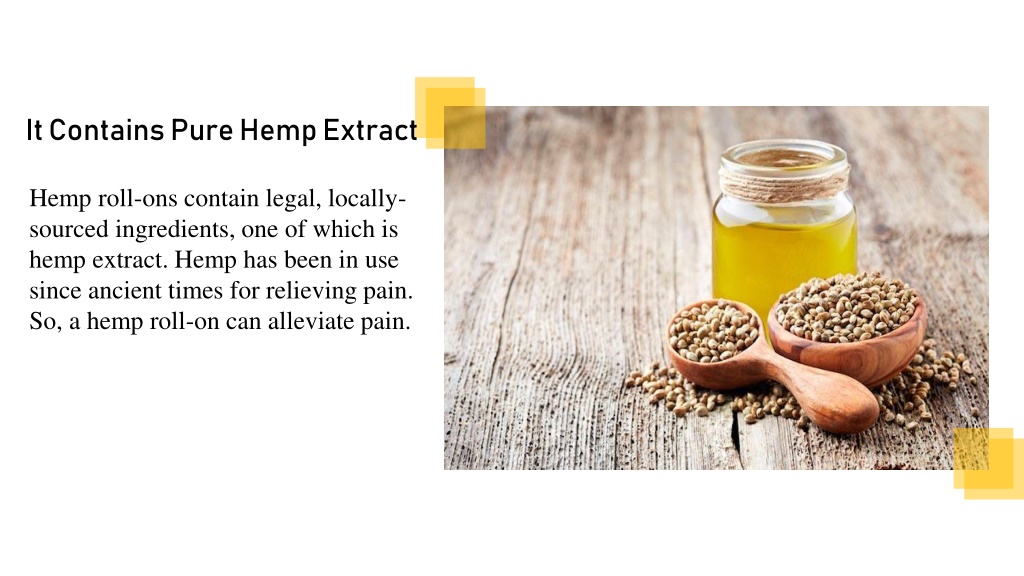 It Contains Pure Hemp Extract

Hemp roll-ons contain legal, locally-sourced ingredients, one of which is hemp extract. Hemp has been in use since ancient times for relieving pain. So, a hemp roll-on can alleviate pain.